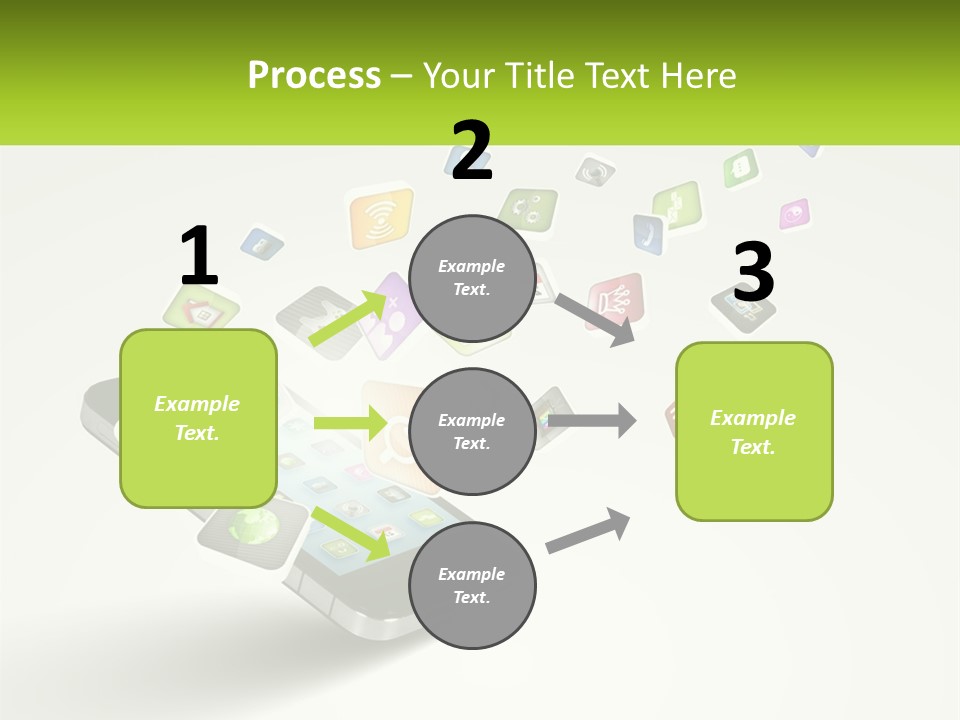 Process – Your Title Text Here

1

Example Text.

2

Example Text.

Example Text.

Example Text.

3

Example Text.